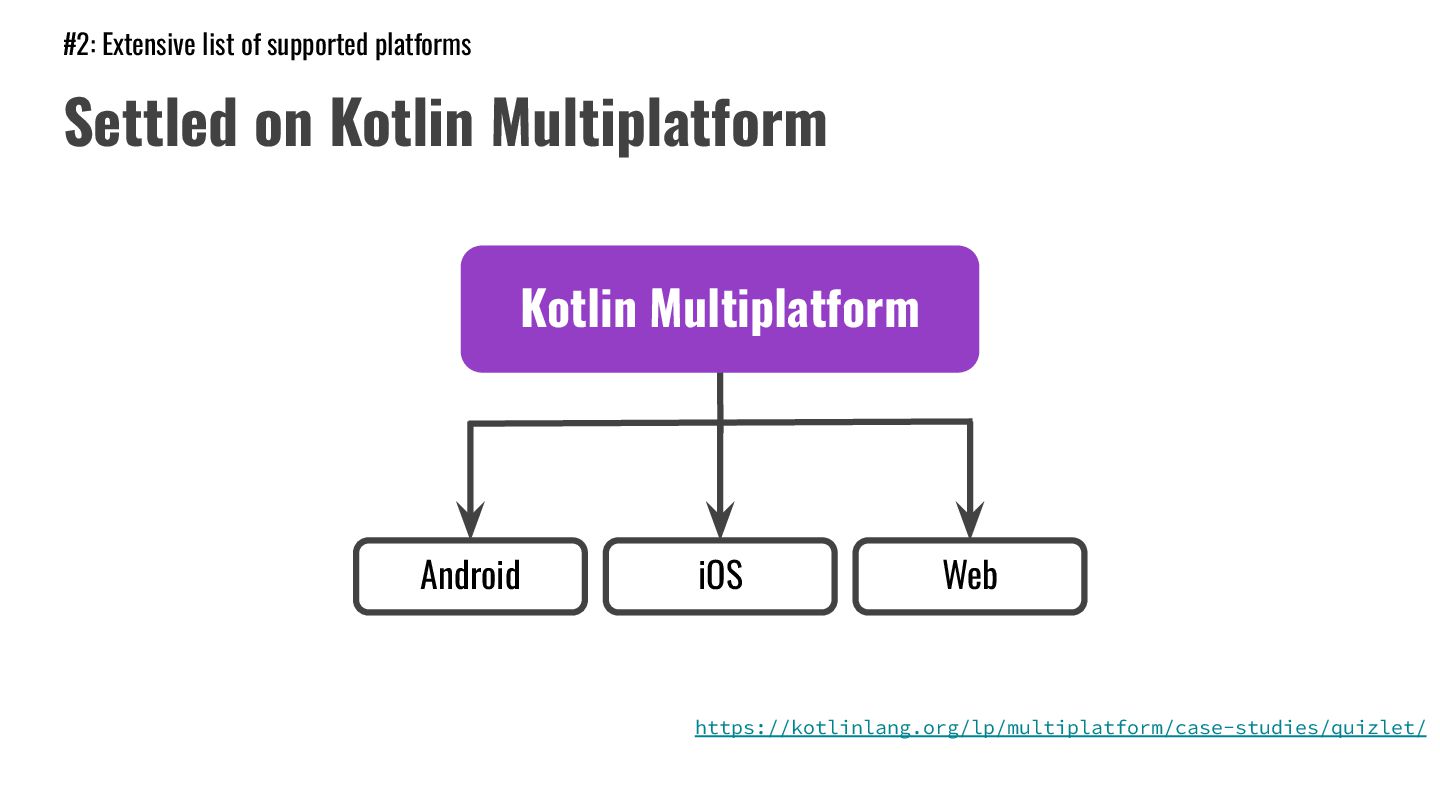 #2: Extensive list of supported platforms

Settled on Kotlin Multiplatform

Kotlin Multiplatform

Android

iOS

Web

https://kotlinlang.org/lp/multiplatform/case-studies/quizlet/